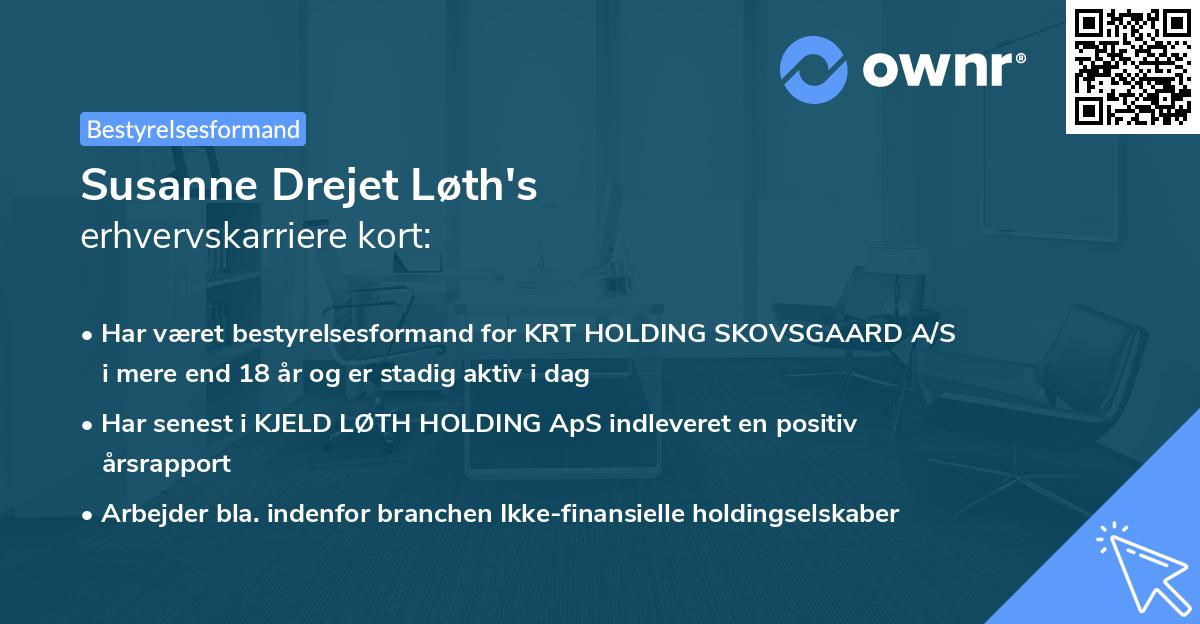 ownr®

Bestyrelsesformand

Susanne Drejet Løth's
erhvervskarriere kort:

• Har været bestyrelsesformand for KRT HOLDING SKOVSGAARD A/S i mere end 18 år og er stadig aktiv i dag

• Har senest i KJELD LØTH HOLDING ApS indleveret en positiv årsrapport

• Arbejder bla. indenfor branchen Ikke-finansielle holdingselskaber